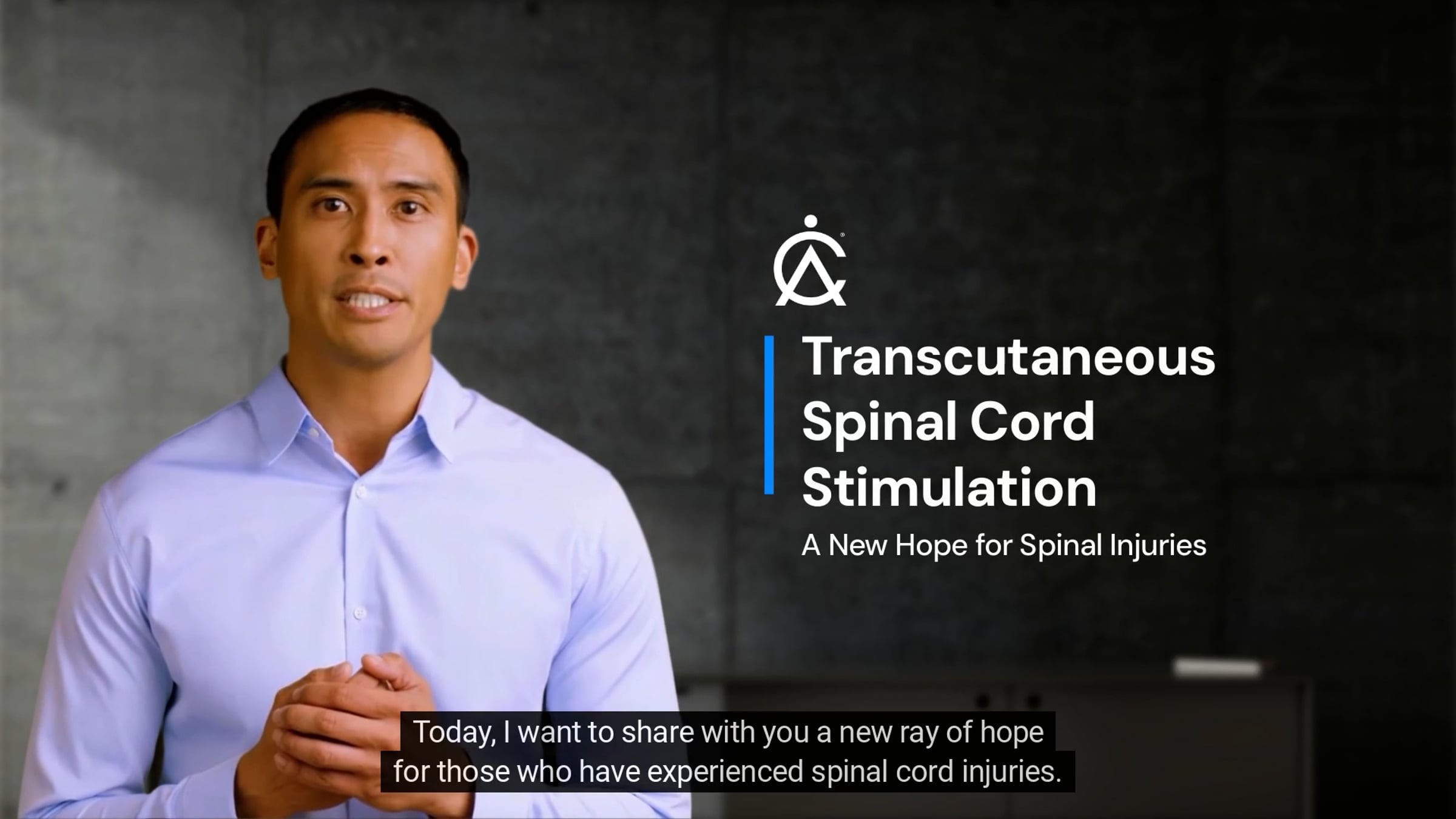 Transcutaneous Spinal Cord Stimulation

A New Hope for Spinal Injuries

Today, I want to share with you a new ray of hope for those who have experienced spinal cord injuries.